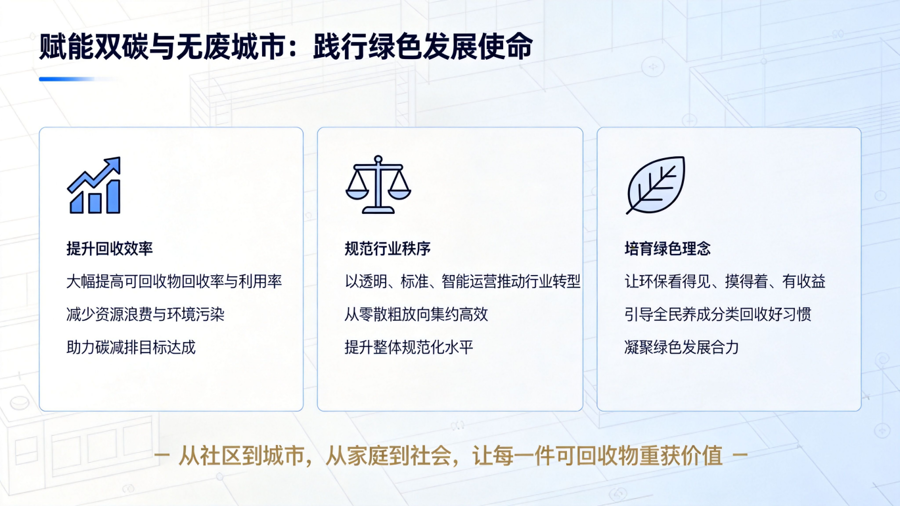 赋能双碳与无废城市：践行绿色发展使命

提升回收效率

大幅提高可回收物回收率与利用率

减少资源浪费与环境污染

助力碳减排目标达成

规范行业秩序

以透明、标准、智能运营推动行业转型

从零散粗放向集约高效

提升整体规范化水平

培育绿色理念

让环保看得见、摸得着、有收益

引导全民养成分类回收好习惯

凝聚绿色发展合力

— 从社区到城市，从家庭到社会，让每一件可回收物重获价值 —